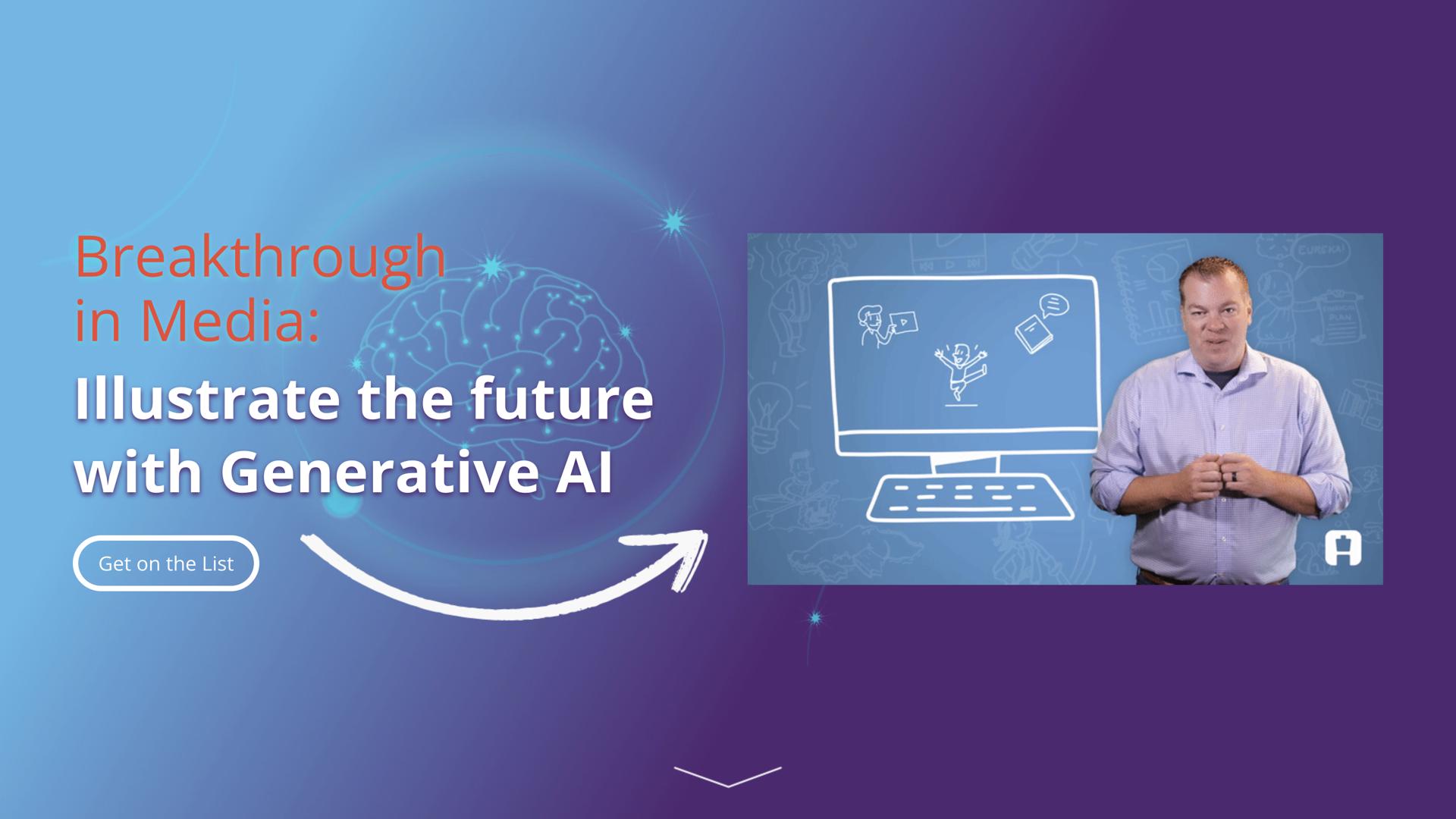 Breakthrough in Media:

Illustrate the future with Generative AI

Get on the List

EUREKA!